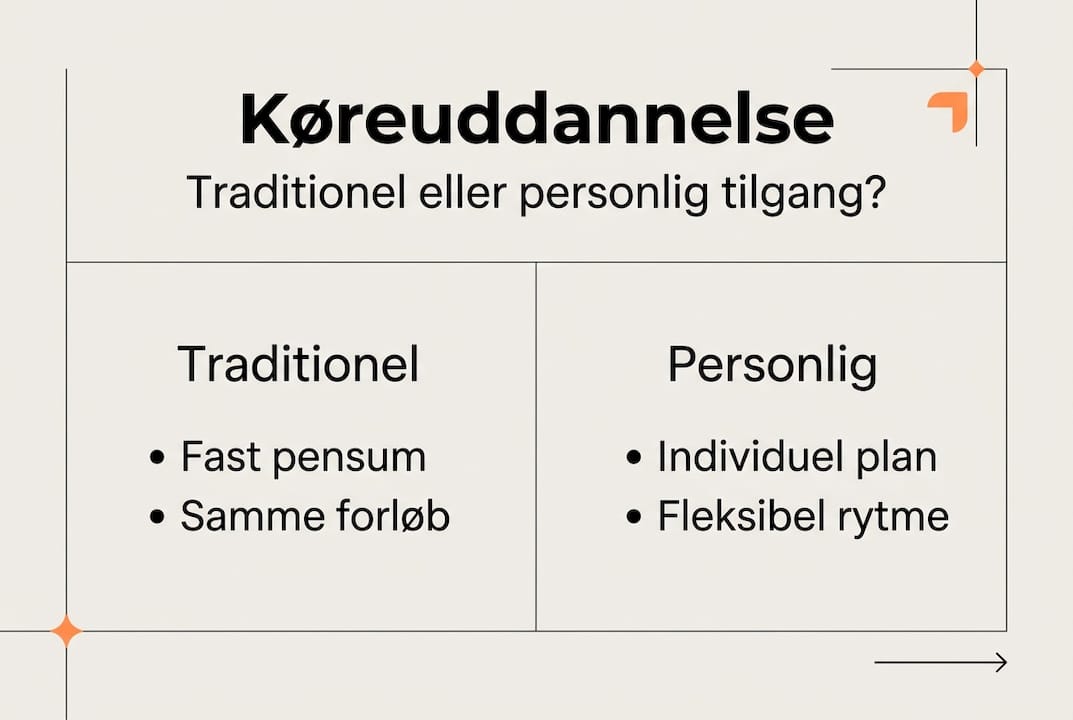 Køreuddannelse
Traditionel eller personlig tilgang?

Traditionel
• Fast pensum
• Samme forløb

Personlig
• Individuel plan
• Fleksibel rytme